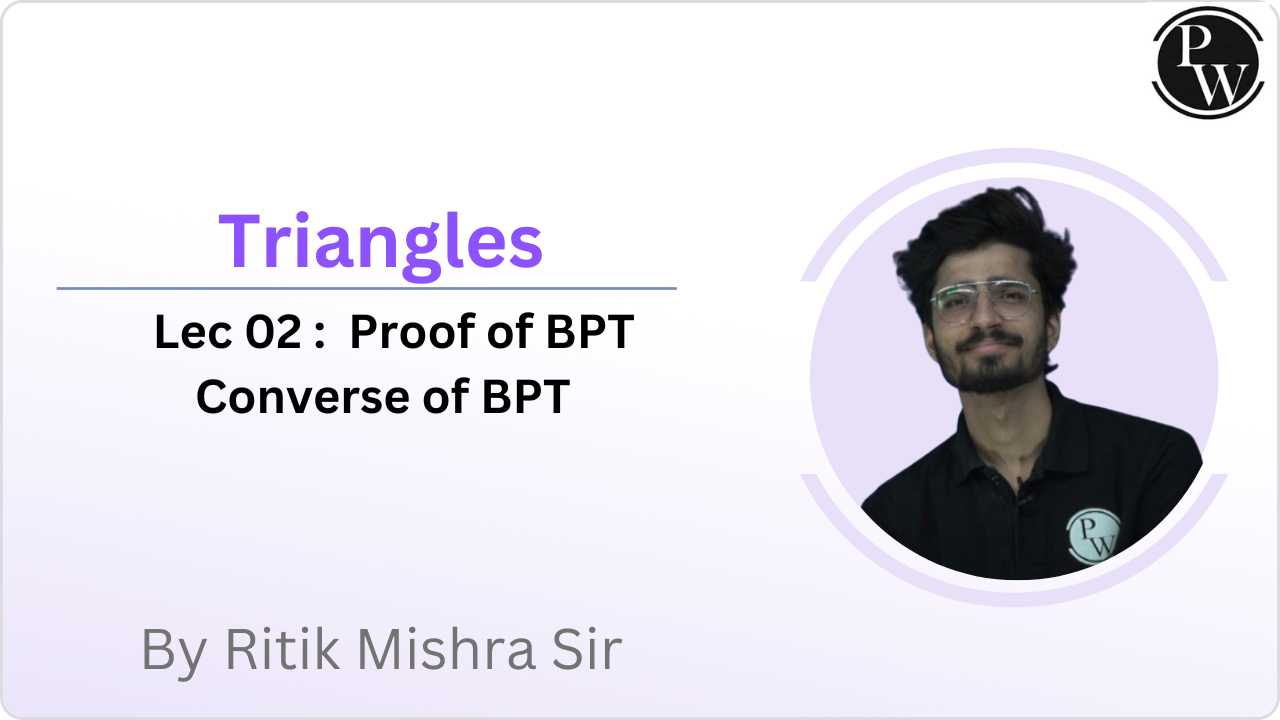 PW

Triangles

Lec 02 : Proof of BPT
Converse of BPT

PW

By Ritik Mishra Sir